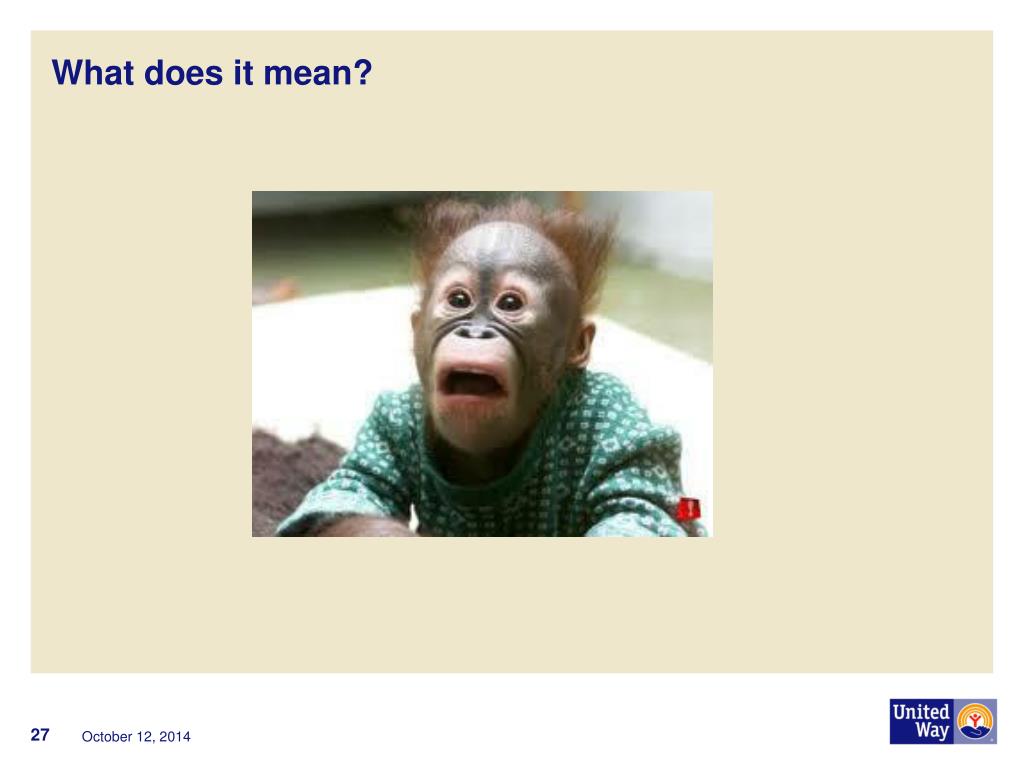 What does it mean?

27 October 12, 2014

United Way